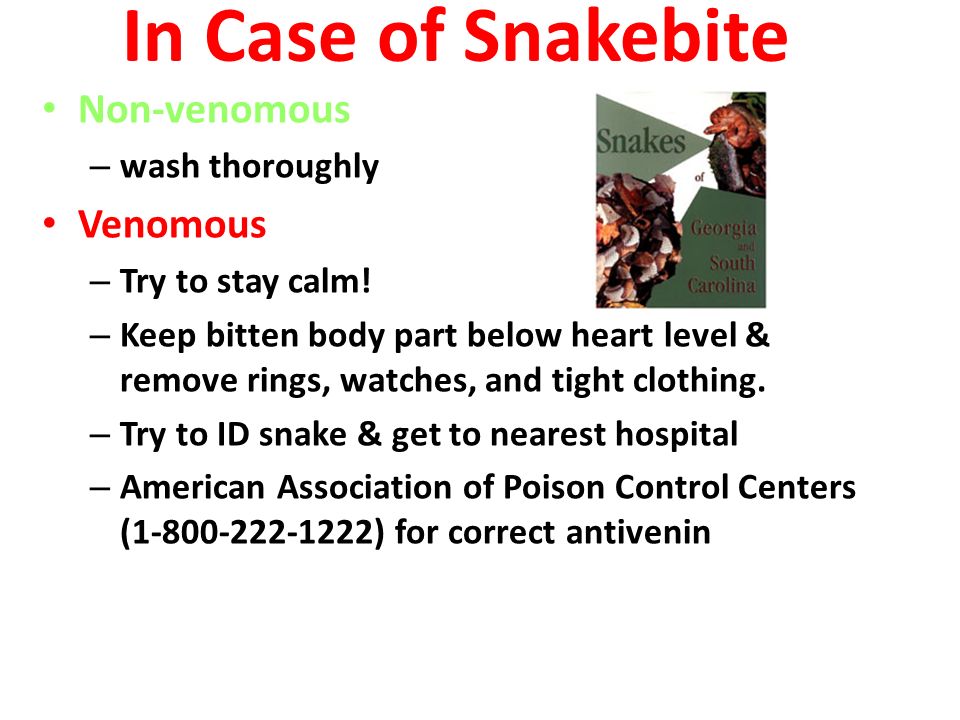 In Case of Snakebite

• Non-venomous
– wash thoroughly
• Venomous
– Try to stay calm!
– Keep bitten body part below heart level & remove rings, watches, and tight clothing.
– Try to ID snake & get to nearest hospital
– American Association of Poison Control Centers (1-800-222-1222) for correct antivenin

Snakes of Georgia and South Carolina